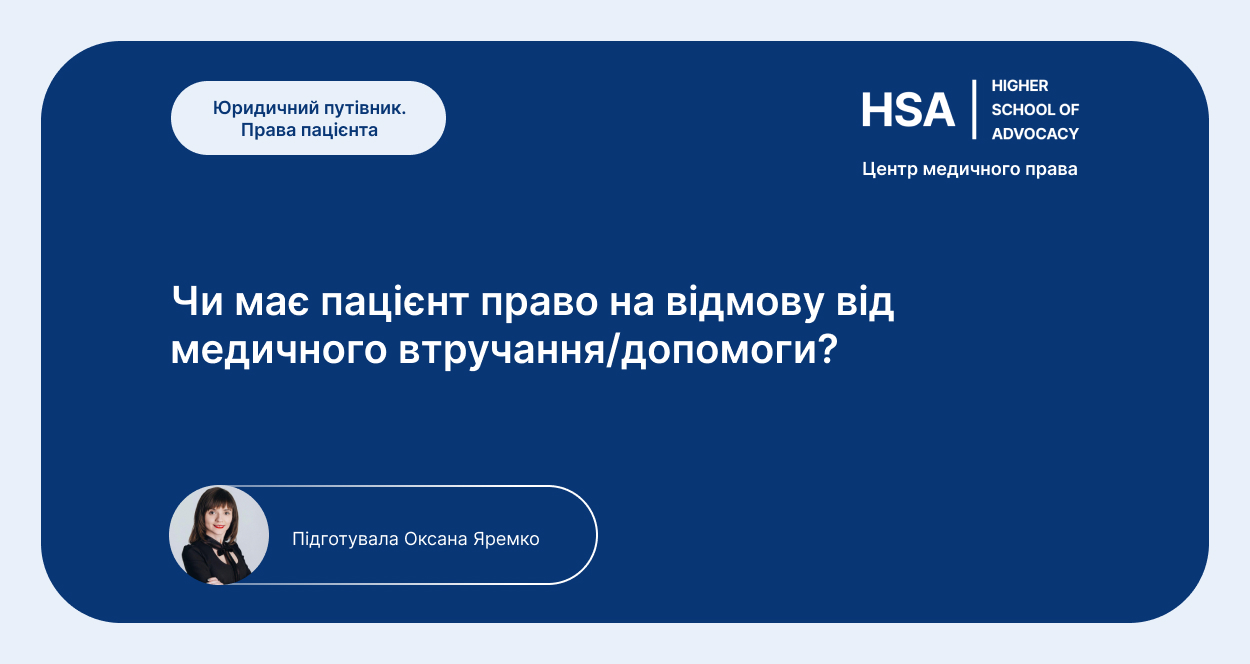 Юридичний путівник.
Права пацієнта

HSA HIGHER SCHOOL OF ADVOCACY

Центр медичного права

Чи має пацієнт право на відмову від медичного втручання/допомоги?

Підготувала Оксана Яремко